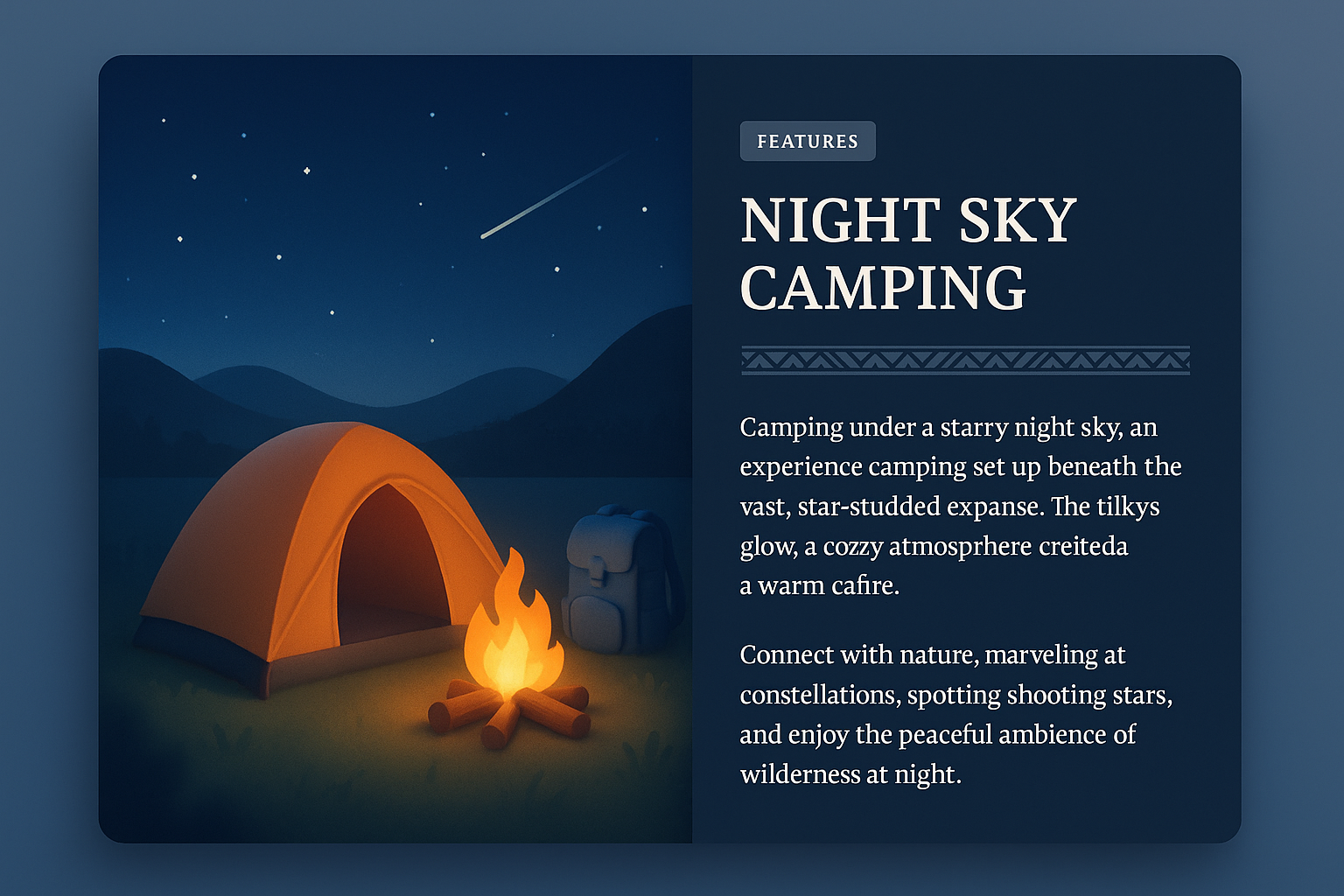 FEATURES

NIGHT SKY CAMPING

Camping under a starry night sky, an experience camping set up beneath the vast, star-studded expanse. The tilkys glow, a cozzy atmosprhere creiteda a warm cafire.

Connect with nature, marveling at constellations, spotting shooting stars, and enjoy the peaceful ambience of wilderness at night.